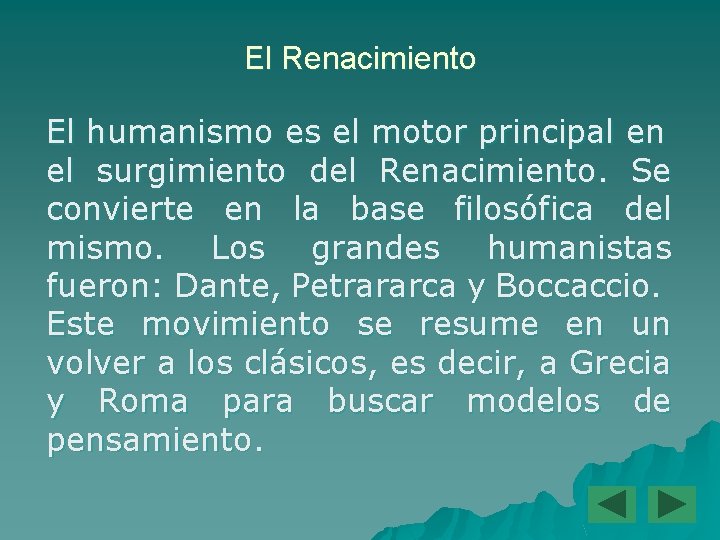 El Renacimiento

El humanismo es el motor principal en el surgimiento del Renacimiento. Se convierte en la base filosófica del mismo. Los grandes humanistas fueron: Dante, Petrararca y Boccaccio. Este movimiento se resume en un volver a los clásicos, es decir, a Grecia y Roma para buscar modelos de pensamiento.